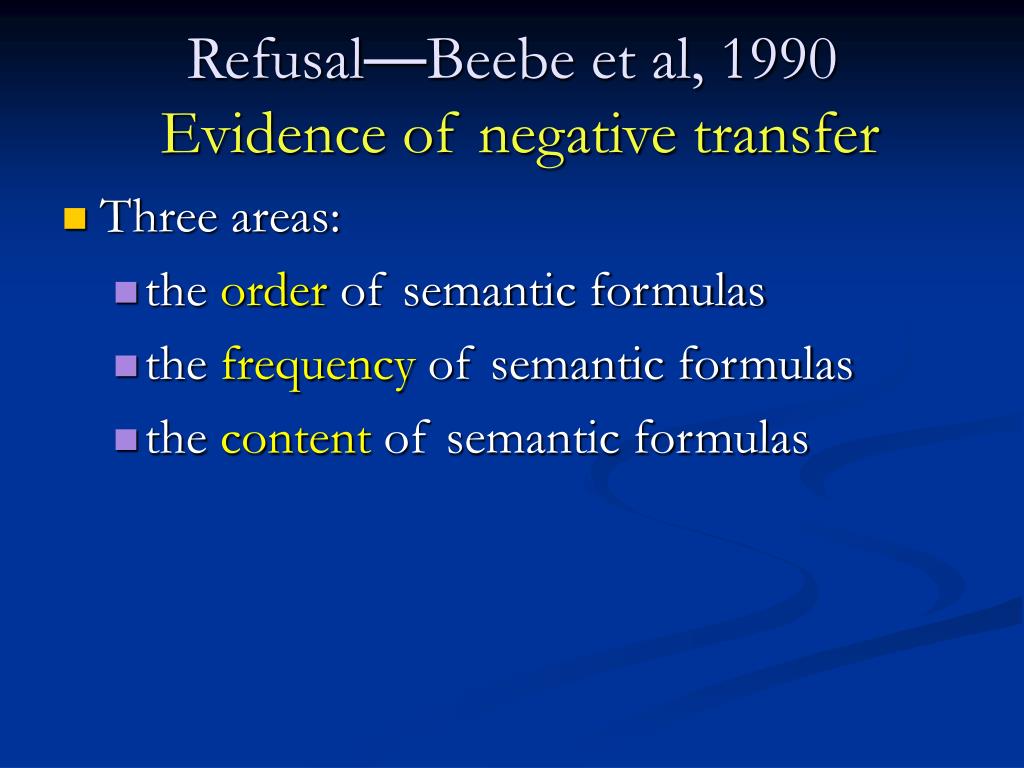 Refusal—Beebe et al, 1990
Evidence of negative transfer

Three areas:

the order of semantic formulas

the frequency of semantic formulas

the content of semantic formulas